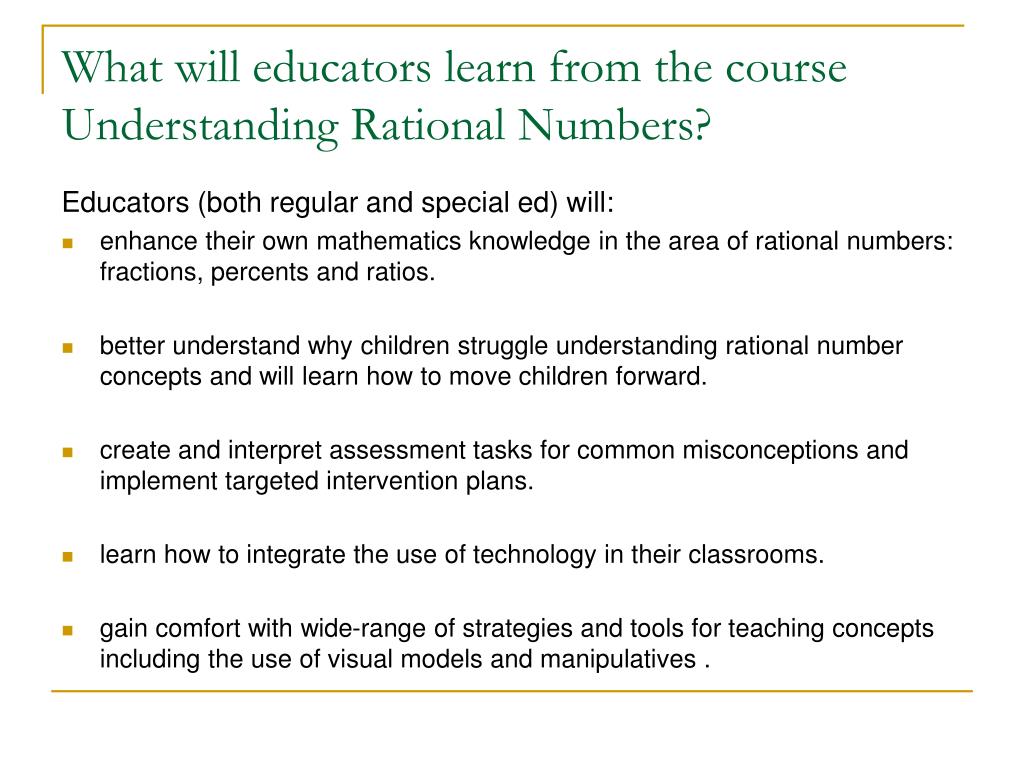 What will educators learn from the course Understanding Rational Numbers?

Educators (both regular and special ed) will:

- enhance their own mathematics knowledge in the area of rational numbers: fractions, percents and ratios.

- better understand why children struggle understanding rational number concepts and will learn how to move children forward.

- create and interpret assessment tasks for common misconceptions and implement targeted intervention plans.

- learn how to integrate the use of technology in their classrooms.

- gain comfort with wide-range of strategies and tools for teaching concepts including the use of visual models and manipulatives .